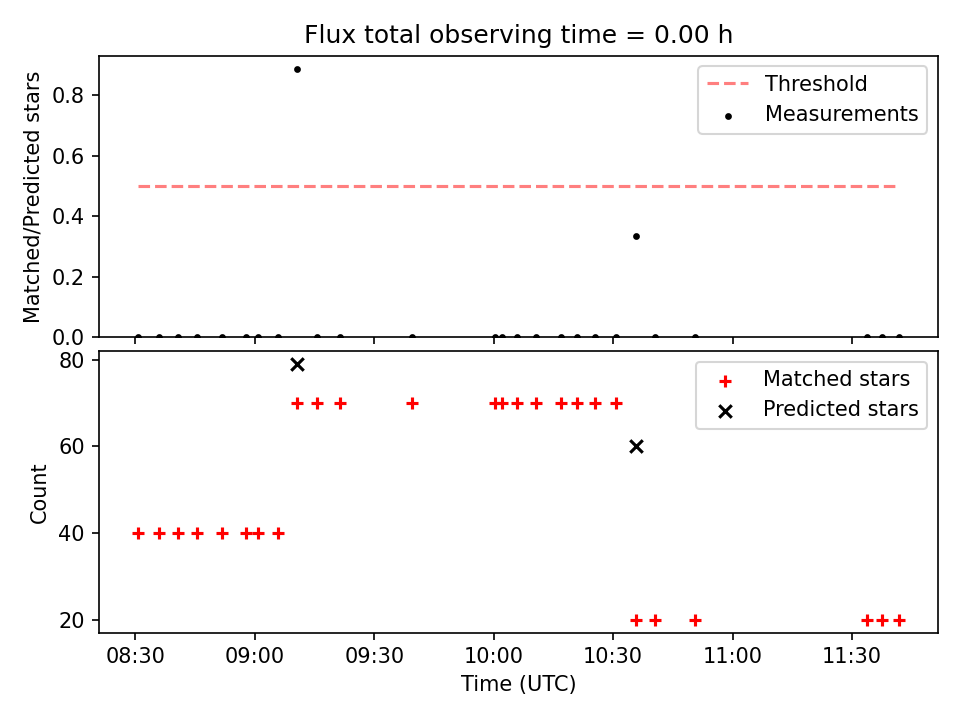 Flux total observing time = 0.00 h

Matched/Predicted stars

0.8
0.6
0.4
0.2
0.0

Threshold
Measurements

Count

80
60
40
20

Matched stars
Predicted stars

08:30
09:00
09:30
10:00
10:30
11:00
11:30

Time (UTC)